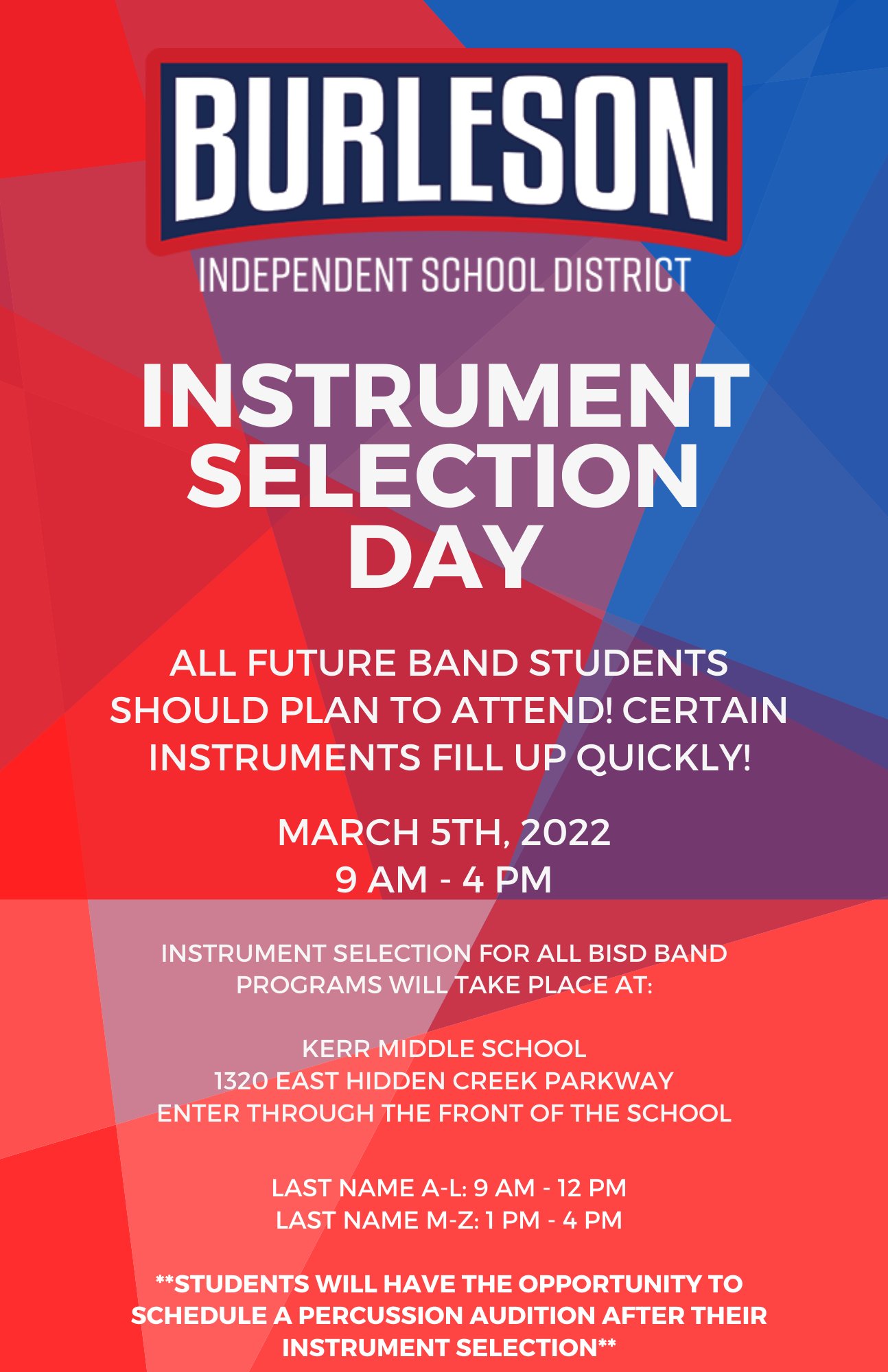 BURLESON
INDEPENDENT SCHOOL DISTRICT

INSTRUMENT SELECTION DAY

ALL FUTURE BAND STUDENTS SHOULD PLAN TO ATTEND! CERTAIN INSTRUMENTS FILL UP QUICKLY!

MARCH 5TH, 2022
9 AM - 4 PM

INSTRUMENT SELECTION FOR ALL BISD BAND PROGRAMS WILL TAKE PLACE AT:

KERR MIDDLE SCHOOL
1320 EAST HIDDEN CREEK PARKWAY
ENTER THROUGH THE FRONT OF THE SCHOOL

LAST NAME A-L: 9 AM - 12 PM
LAST NAME M-Z: 1 PM - 4 PM

**STUDENTS WILL HAVE THE OPPORTUNITY TO SCHEDULE A PERCUSSION AUDITION AFTER THEIR INSTRUMENT SELECTION**